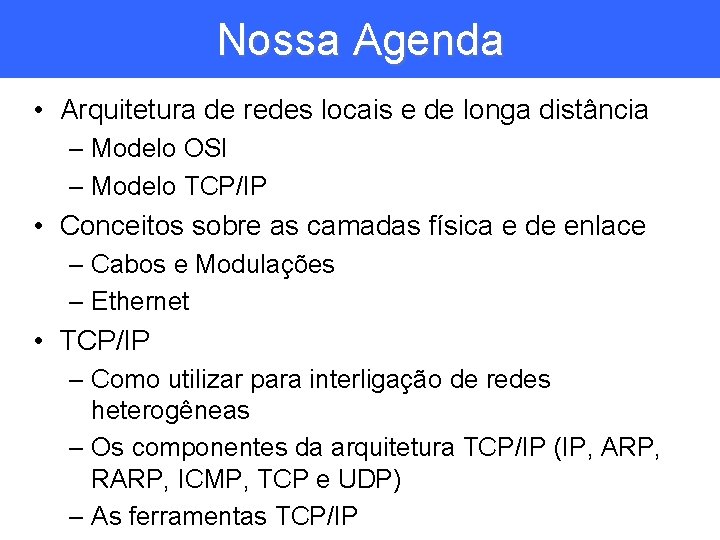 Nossa Agenda

• Arquitetura de redes locais e de longa distância
– Modelo OSI
– Modelo TCP/IP
• Conceitos sobre as camadas física e de enlace
– Cabos e Modulações
– Ethernet
• TCP/IP
– Como utilizar para interligação de redes heterogêneas
– Os componentes da arquitetura TCP/IP (IP, ARP, RARP, ICMP, TCP e UDP)
– As ferramentas TCP/IP